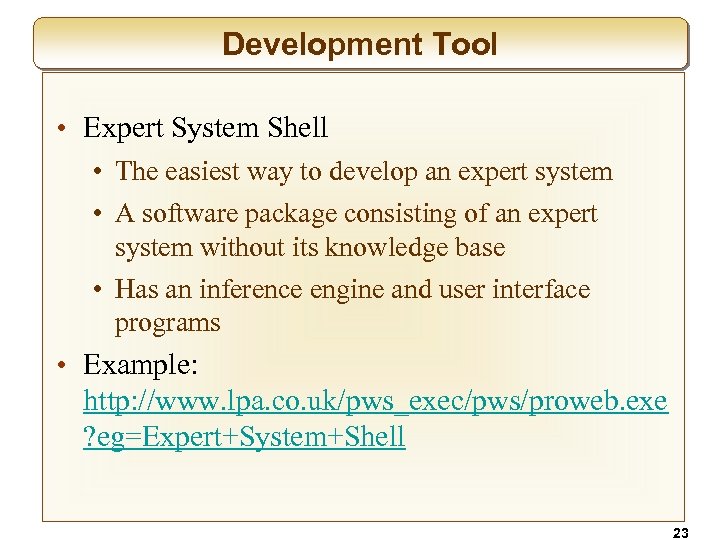 Development Tool

• Expert System Shell
  • The easiest way to develop an expert system
  • A software package consisting of an expert system without its knowledge base
  • Has an inference engine and user interface programs
• Example: http://www.lpa.co.uk/pws_exec/pws/proweb.exe?eg=Expert+System+Shell

23